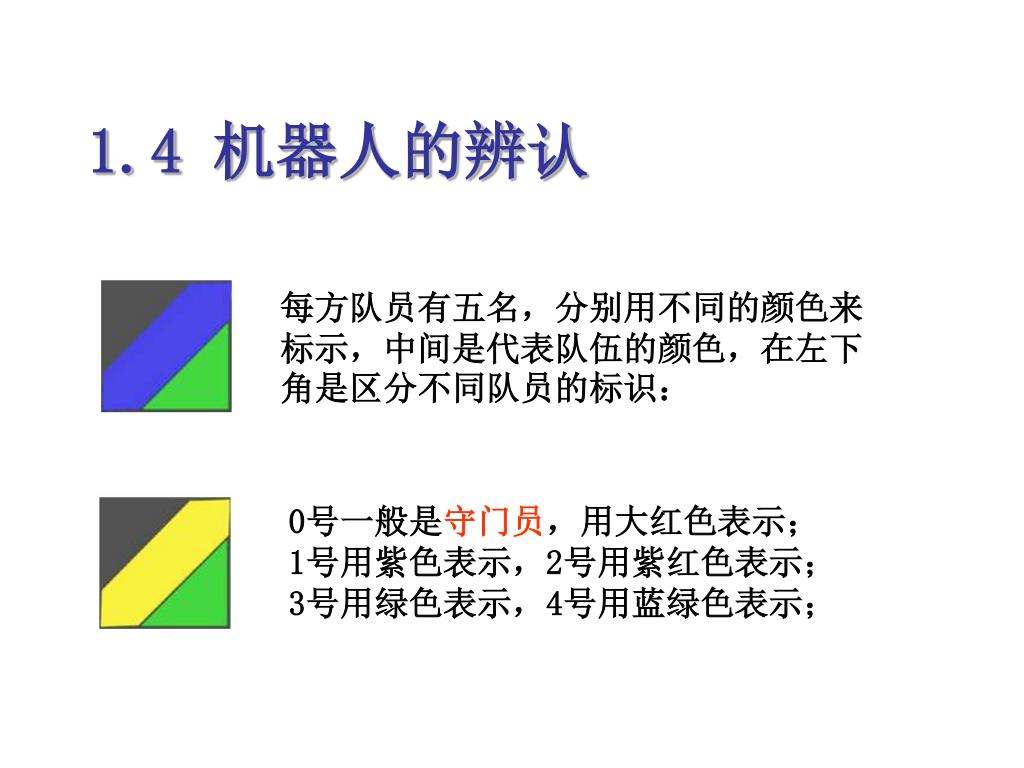 1.4 机器人的辨认

每方队员有五名，分别用不同的颜色来标示，中间是代表队伍的颜色，在左下角是区分不同队员的标识：

0号一般是守门员，用大红色表示；
1号用紫色表示，2号用紫红色表示；
3号用绿色表示，4号用蓝绿色表示；